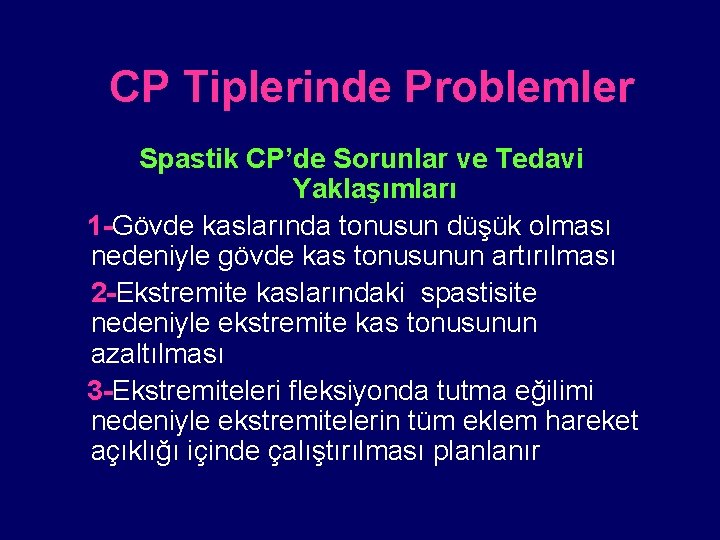 CP Tiplerinde Problemler

Spastik CP’de Sorunlar ve Tedavi Yaklaşımları

1-Gövde kaslarında tonusun düşük olması nedeniyle gövde kas tonusunun artırılması

2-Ekstremite kaslarındaki spastisite nedeniyle ekstremite kas tonusunun azaltılması

3-Ekstremiteleri fleksiyonda tutma eğilimi nedeniyle ekstremitelerin tüm eklem hareket açıklığı içinde çalıştırılması planlanır